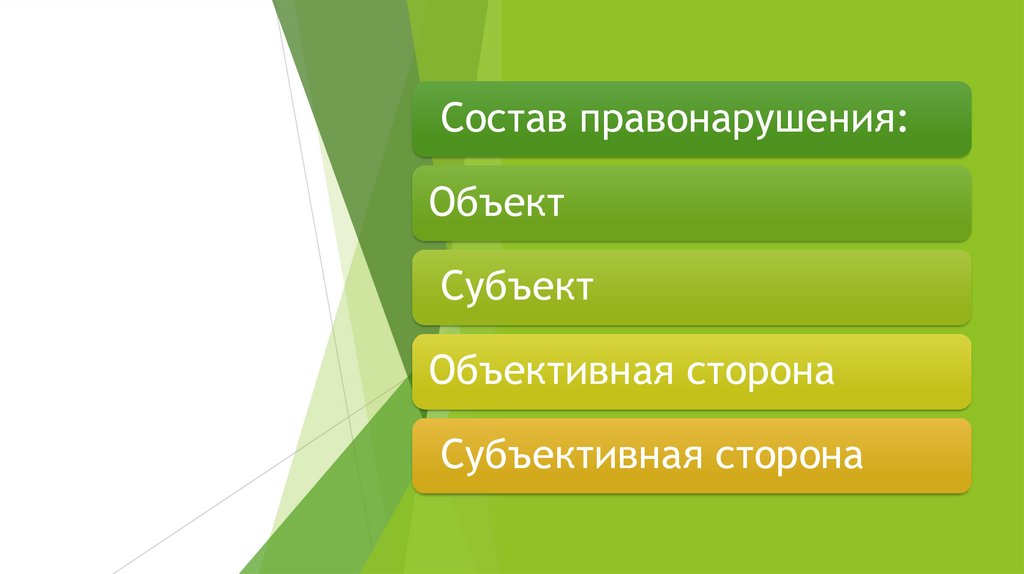 Состав правонарушения:

Объект

Субъект

Объективная сторона

Субъективная сторона